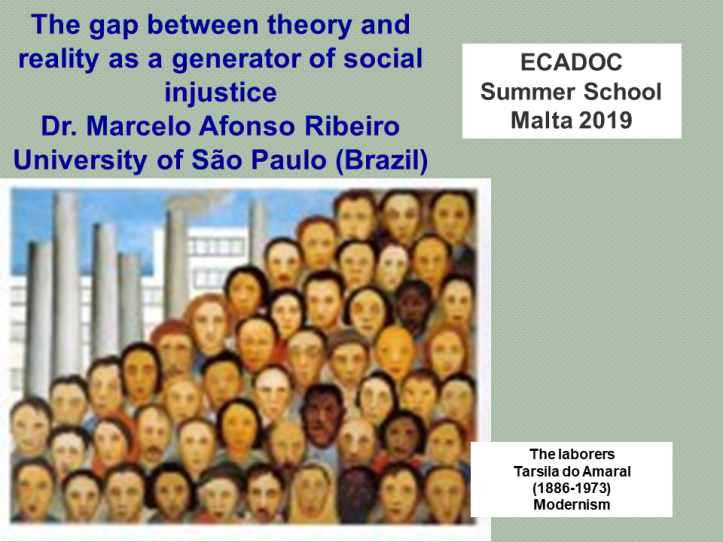 The gap between theory and reality as a generator of social injustice
Dr. Marcelo Afonso Ribeiro
University of São Paulo (Brazil)

ECADOC
Summer School
Malta 2019

The laborers
Tarsila do Amaral
(1886-1973)
Modernism